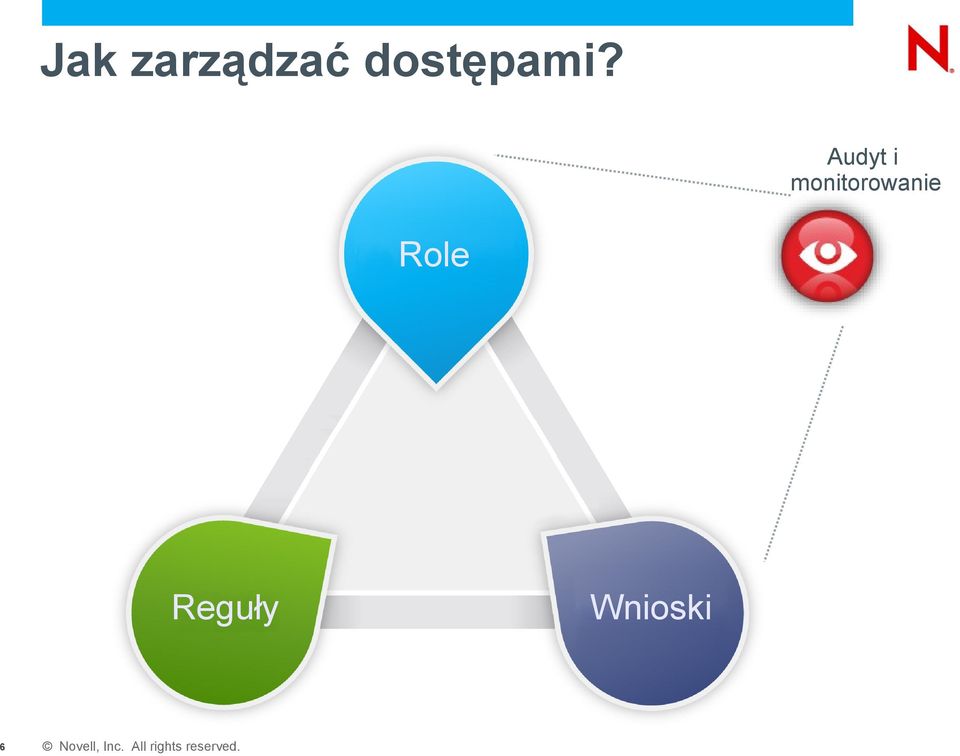 Jak zarządzać dostępami?

N

Audyt i monitorowanie

Role

Reguły

Wnioski

6 © Novell, Inc. All rights reserved.